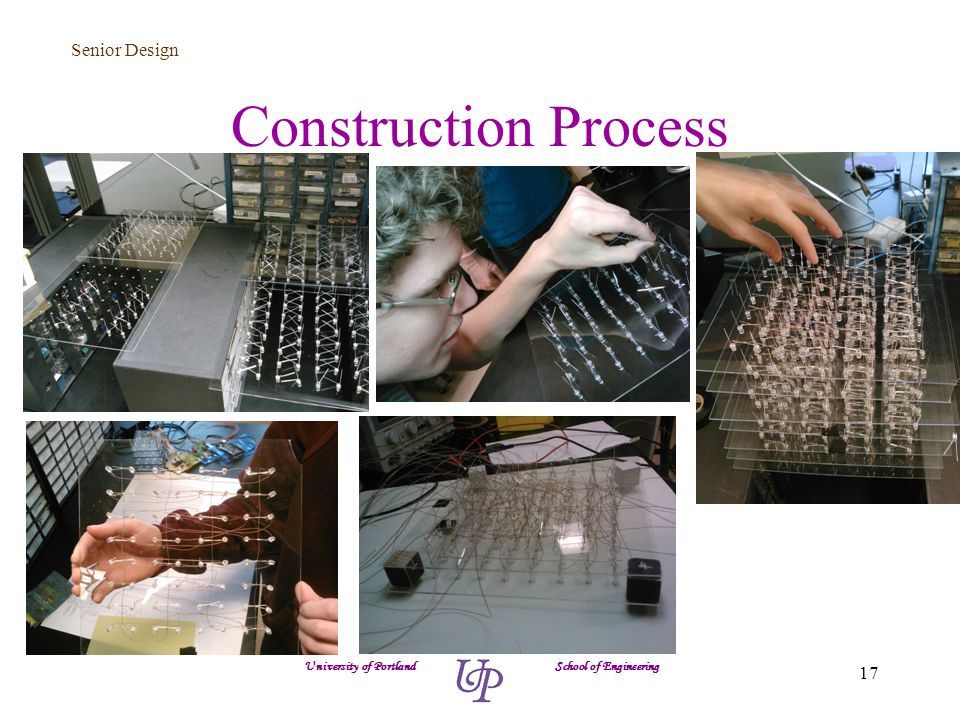 Senior Design

Construction Process

University of Portland UP School of Engineering

17